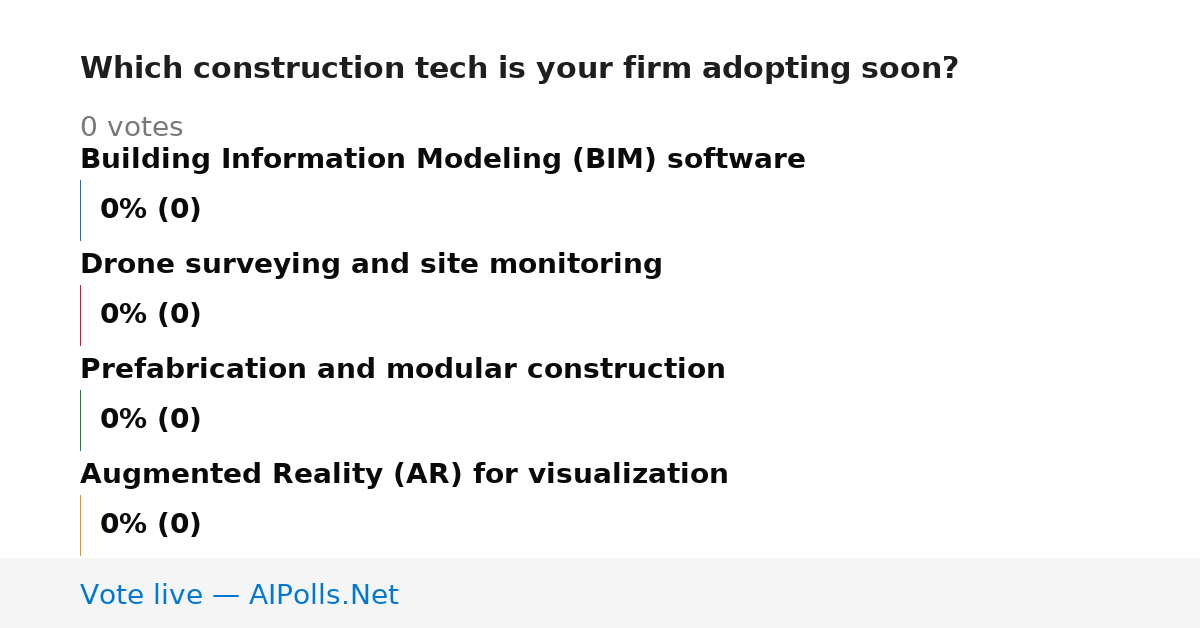 Which construction tech is your firm adopting soon?

0 votes

Building Information Modeling (BIM) software

0% (0)

Drone surveying and site monitoring

0% (0)

Prefabrication and modular construction

0% (0)

Augmented Reality (AR) for visualization

0% (0)

Vote live — AIPolls.Net